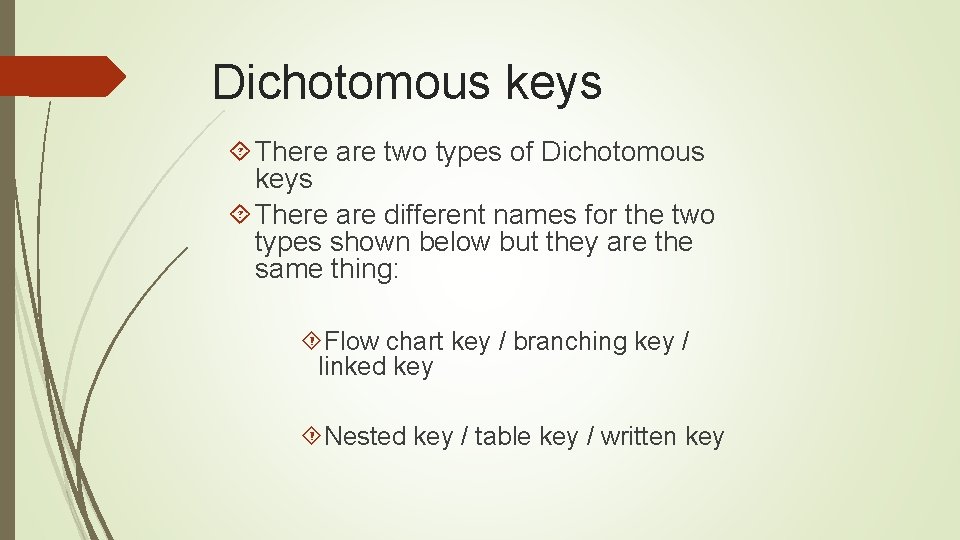 Dichotomous keys

There are two types of Dichotomous keys

There are different names for the two types shown below but they are the same thing:

Flow chart key / branching key / linked key

Nested key / table key / written key